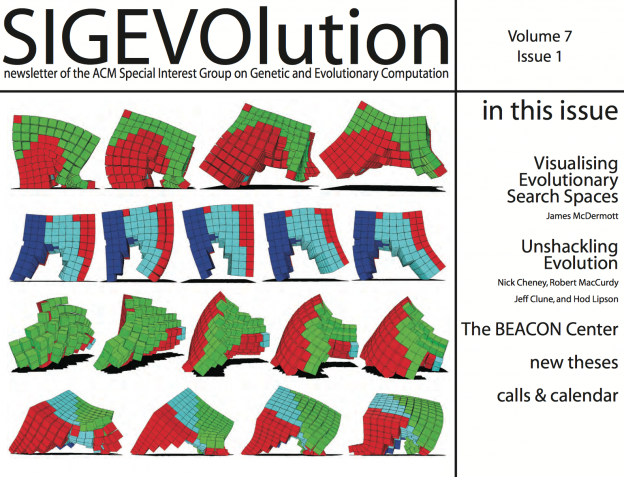 SIGEVOlution

newsletter of the ACM Special Interest Group on Genetic and Evolutionary Computation

Volume 7
Issue 1

in this issue

Visualising Evolutionary Search Spaces

James McDermott

Unshackling Evolution

Nick Cheney, Robert MacCurdy
Jeff Clune, and Hod Lipson

The BEACON Center

new theses

calls & calendar